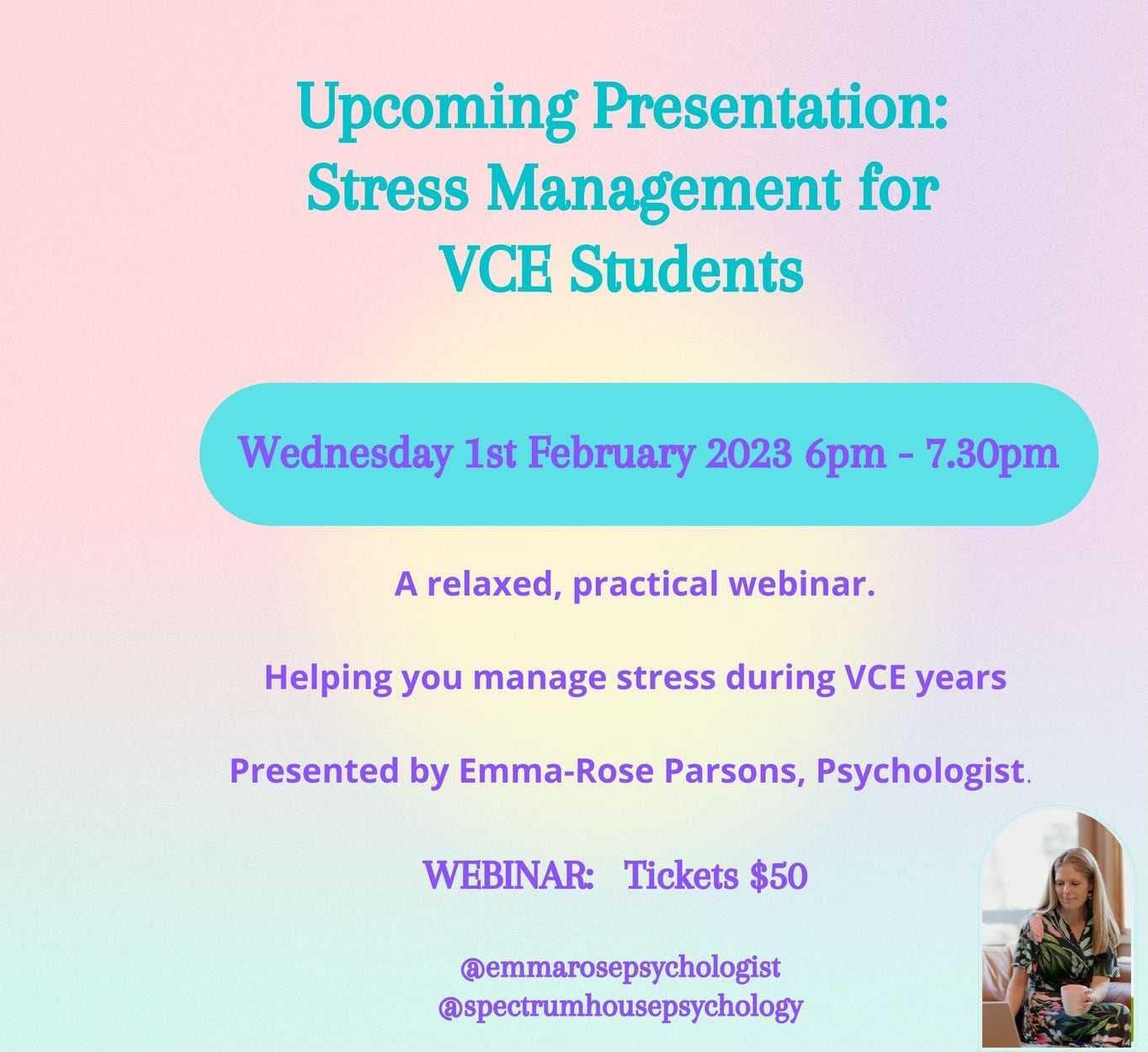 Upcoming Presentation:
Stress Management for
VCE Students

Wednesday 1st February 2023 6pm - 7.30pm

A relaxed, practical webinar.

Helping you manage stress during VCE years

Presented by Emma-Rose Parsons, Psychologist.

WEBINAR: Tickets $50

@emmarosepsychologist
@spectrumhousepsychology